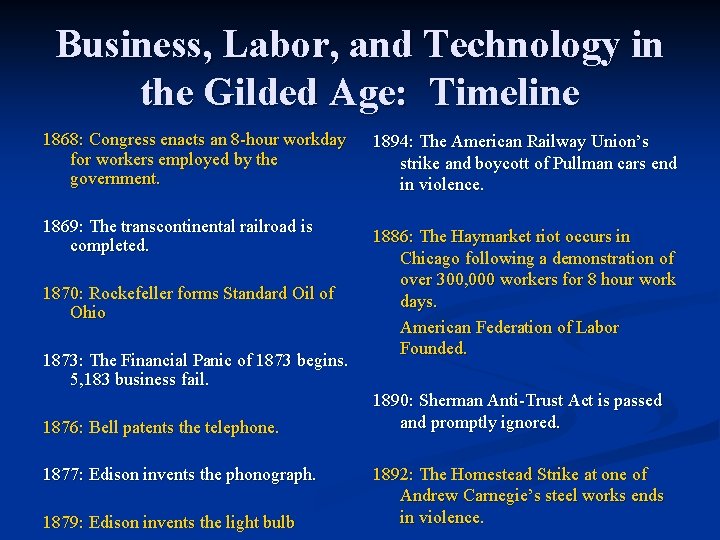 Business, Labor, and Technology in the Gilded Age: Timeline

1868: Congress enacts an 8-hour workday for workers employed by the government.

1869: The transcontinental railroad is completed.

1870: Rockefeller forms Standard Oil of Ohio

1873: The Financial Panic of 1873 begins. 5,183 business fail.

1876: Bell patents the telephone.

1877: Edison invents the phonograph.

1879: Edison invents the light bulb

1894: The American Railway Union's strike and boycott of Pullman cars end in violence.

1886: The Haymarket riot occurs in Chicago following a demonstration of over 300,000 workers for 8 hour work days.

American Federation of Labor Founded.

1890: Sherman Anti-Trust Act is passed and promptly ignored.

1892: The Homestead Strike at one of Andrew Carnegie's steel works ends in violence.